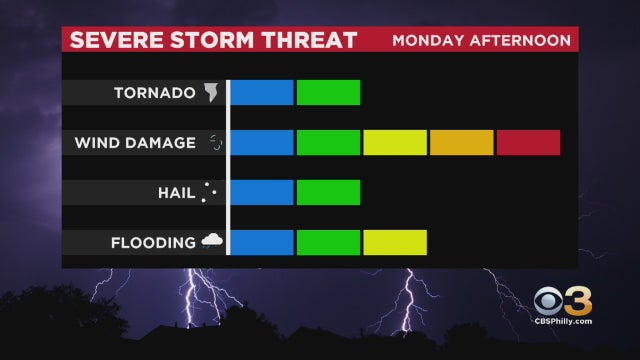 SEVERE STORM THREAT MONDAY AFTERNOON

TORNADO

WIND DAMAGE

HAIL

FLOODING

3
CBSPhilly.com